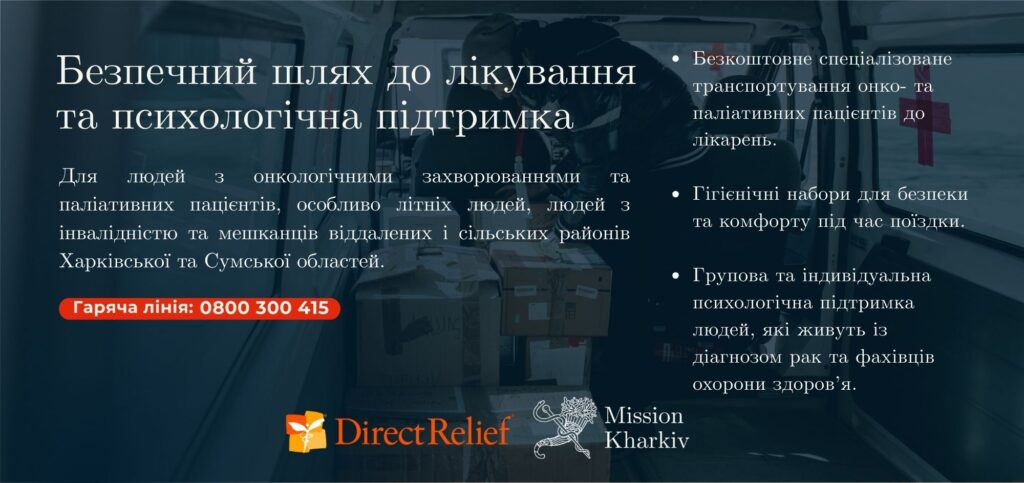 Безпечний шлях до лікування та психологічна підтримка

Для людей з онкологічними захворюваннями та паліативних пацієнтів, особливо літніх людей, людей з інвалідністю та мешканців віддалених і сільських районів Харківської та Сумської областей.

Гаряча лінія: 0800 300 415

• Безкоштовне спеціалізоване транспортування онко- та паліативних пацієнтів до лікарень.

• Гігієнічні набори для безпеки та комфорту під час поїздки.

• Групова та індивідуальна психологічна підтримка людей, які живуть із діагнозом рак та фахівців охорони здоров'я.

DirectRelief

Mission Kharkiv